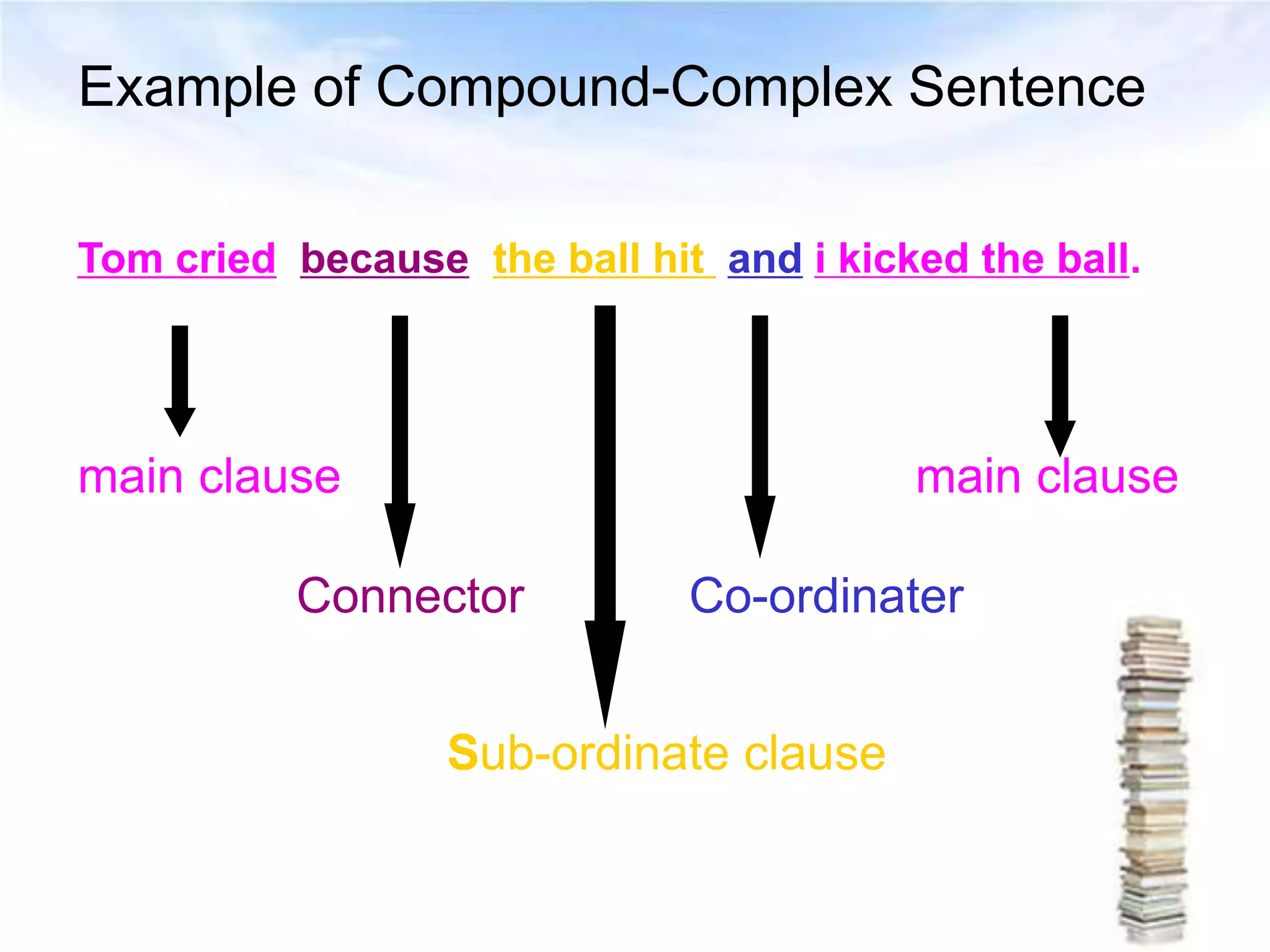 Example of Compound-Complex Sentence

Tom cried because the ball hit and i kicked the ball.

main clause

main clause

Connector

Co-ordinater

Sub-ordinate clause